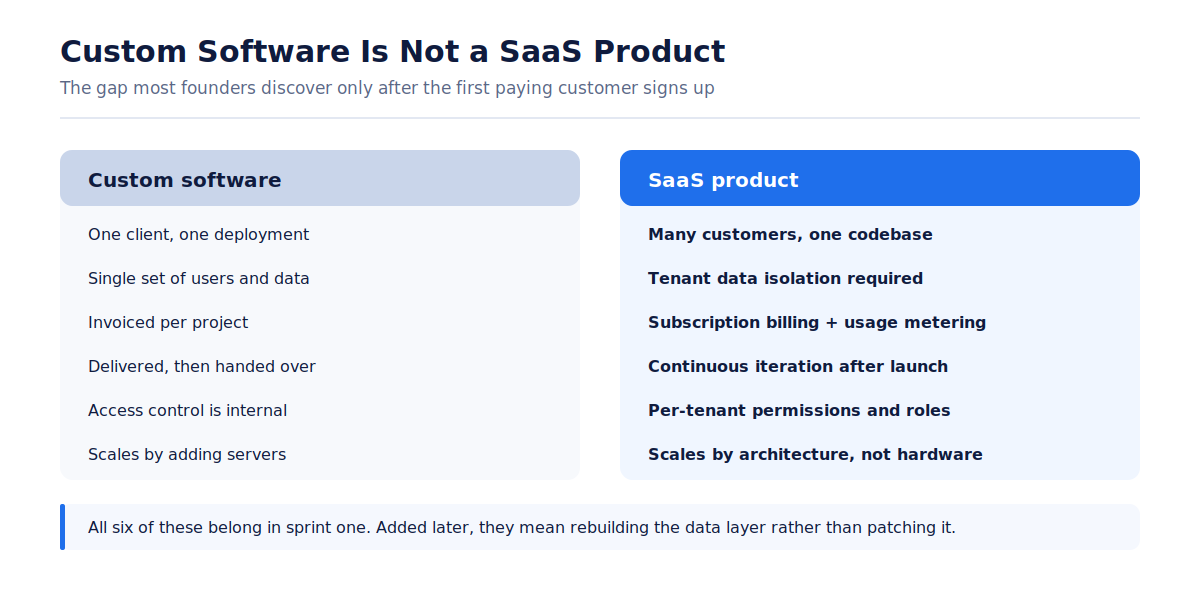 Custom Software Is Not a SaaS Product
The gap most founders discover only after the first paying customer signs up

Custom software
One client, one deployment
Single set of users and data
Invoiced per project
Delivered, then handed over
Access control is internal
Scales by adding servers

SaaS product
Many customers, one codebase
Tenant data isolation required
Subscription billing + usage metering
Continuous iteration after launch
Per-tenant permissions and roles
Scales by architecture, not hardware

All six of these belong in sprint one. Added later, they mean rebuilding the data layer rather than patching it.